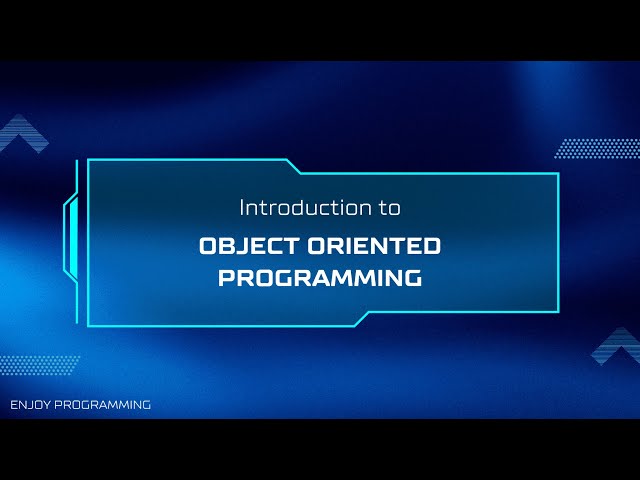 Introduction to
OBJECT ORIENTED PROGRAMMING

ENJOY PROGRAMMING